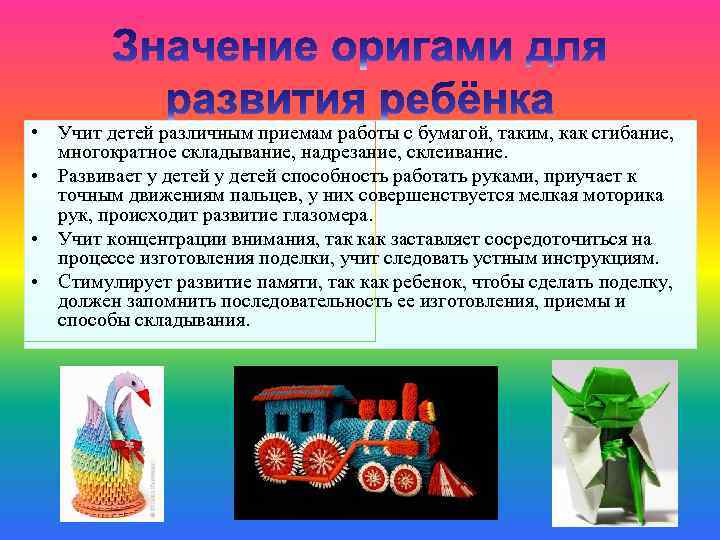 Значение оригами для развития ребёнка

• Учит детей различным приемам работы с бумагой, таким, как сгибание, многократное складывание, надрезание, склеивание.
• Развивает у детей у детей способность работать руками, приучает к точным движениям пальцев, у них совершенствуется мелкая моторика рук, происходит развитие глазомера.
• Учит концентрации внимания, так как заставляет сосредоточиться на процессе изготовления поделки, учит следовать устным инструкциям.
• Стимулирует развитие памяти, так как ребенок, чтобы сделать поделку, должен запомнить последовательность ее изготовления, приемы и способы складывания.